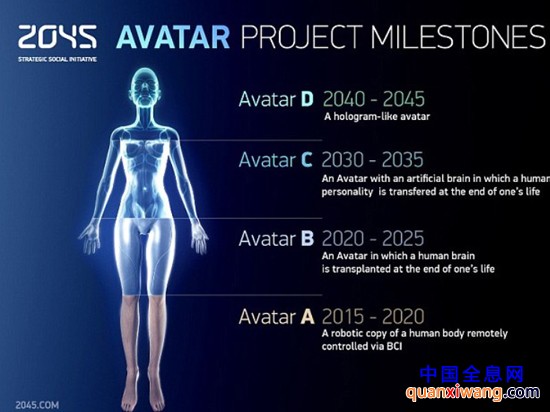 2045
STRATEGIC SOCIAL INITIATIVE

AVATAR PROJECT MILESTONES

Avatar D 2040 - 2045
A hologram-like avatar

Avatar C 2030 - 2035
An Avatar with an artificial brain in which a human personality is transfered at the end of one's life

Avatar B 2020 - 2025
An Avatar in which a human brain is transplanted at the end of one's life

Avatar A 2015 - 2020
A robotic copy of a human body remotely controlled via BCI

2045.COM

中国全息网
quanxiwang.com